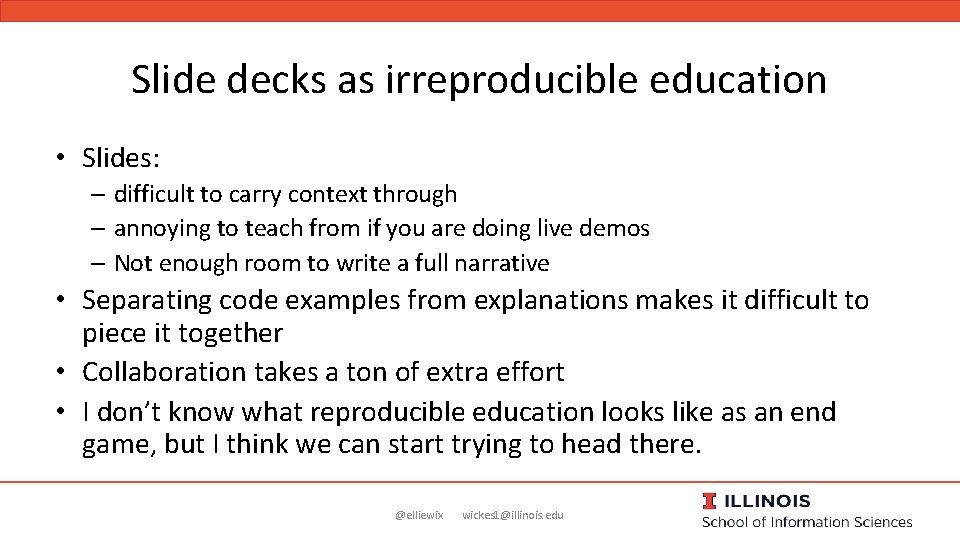 Slide decks as irreproducible education

• Slides:
– difficult to carry context through
– annoying to teach from if you are doing live demos
– Not enough room to write a full narrative
• Separating code examples from explanations makes it difficult to piece it together
• Collaboration takes a ton of extra effort
• I don't know what reproducible education looks like as an end game, but I think we can start trying to head there.

@elliewix wickes1@illinois.edu

I ILLINOIS
School of Information Sciences